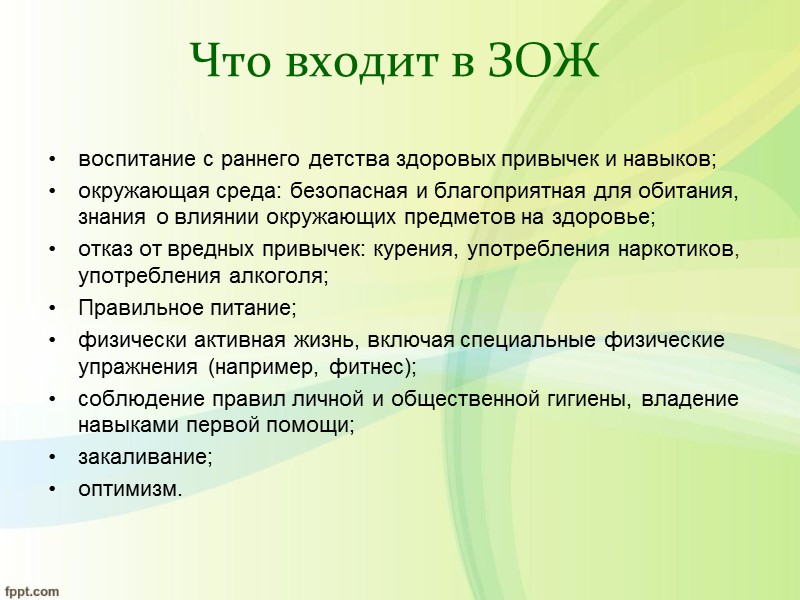 Что входит в ЗОЖ

• воспитание с раннего детства здоровых привычек и навыков;
• окружающая среда: безопасная и благоприятная для обитания, знания о влиянии окружающих предметов на здоровье;
• отказ от вредных привычек: курения, употребления наркотиков, употребления алкоголя;
• Правильное питание;
• физически активная жизнь, включая специальные физические упражнения (например, фитнес);
• соблюдение правил личной и общественной гигиены, владение навыками первой помощи;
• закаливание;
• оптимизм.

fppt.com